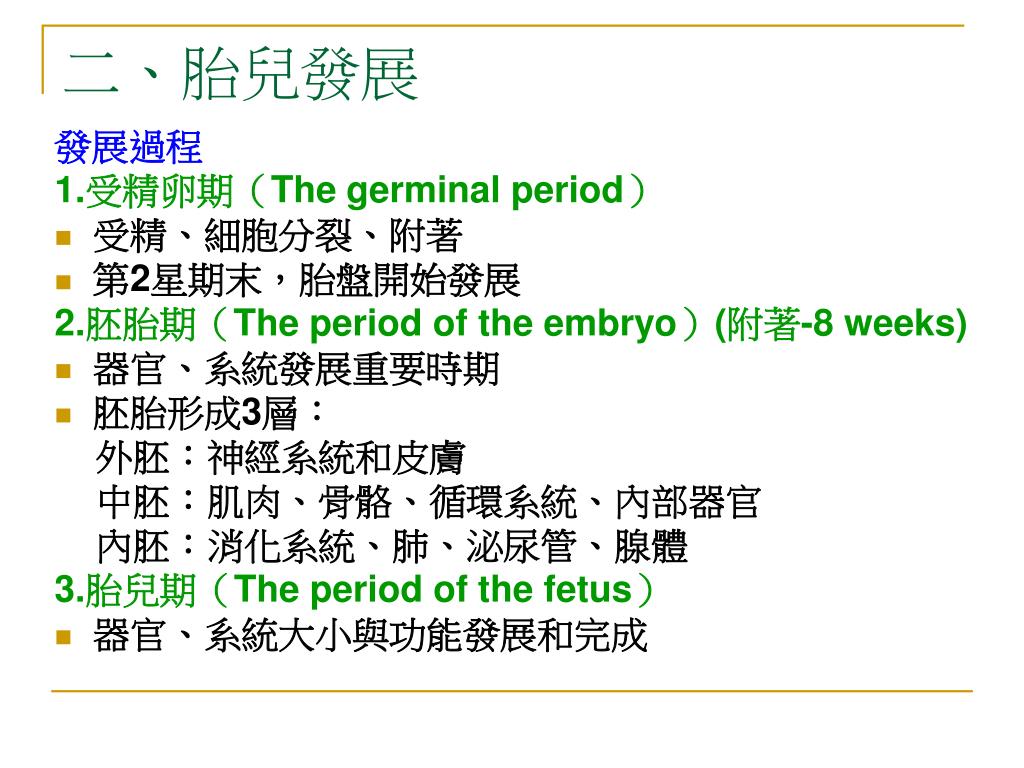 二、胎兒發展

發展過程
1.受精卵期（The germinal period）
- 受精、細胞分裂、附著
- 第2星期末，胎盤開始發展

2.胚胎期（The period of the embryo）(附著-8 weeks)
- 器官、系統發展重要時期
- 胚胎形成3層：
外胚：神經系統和皮膚
中胚：肌肉、骨骼、循環系統、內部器官
內胚：消化系統、肺、泌尿管、腺體

3.胎兒期（The period of the fetus）
- 器官、系統大小與功能發展和完成